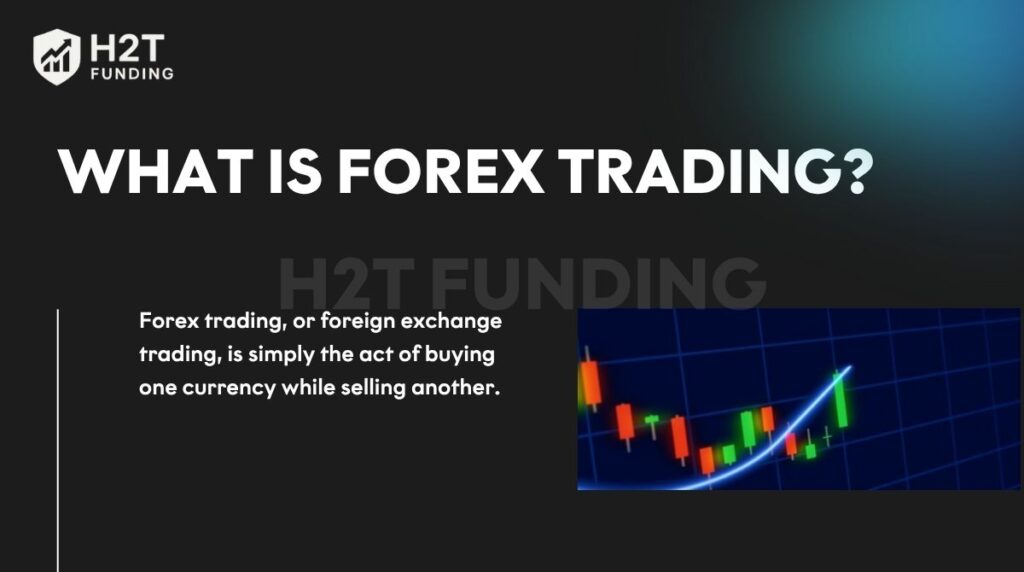 H2T
FUNDING

WHAT IS FOREX TRADING?

H2T FUNDING

Forex trading, or foreign exchange trading, is simply the act of buying one currency while selling another.